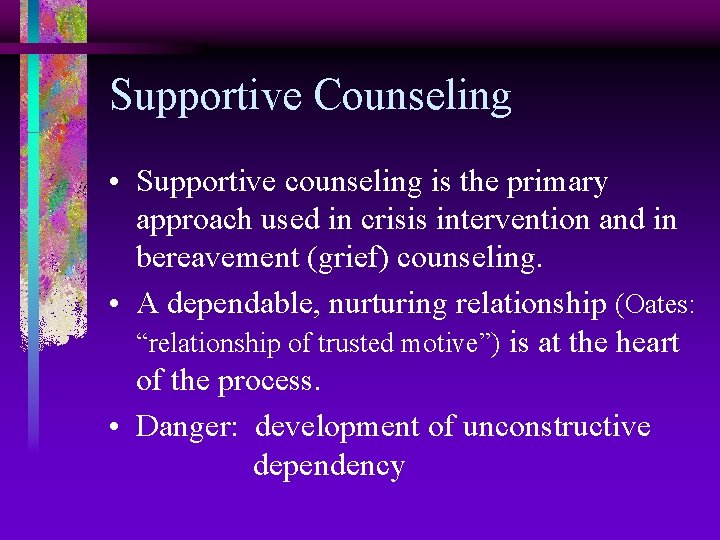 Supportive Counseling

• Supportive counseling is the primary approach used in crisis intervention and in bereavement (grief) counseling.
• A dependable, nurturing relationship (Oates: “relationship of trusted motive”) is at the heart of the process.
• Danger: development of unconstructive dependency